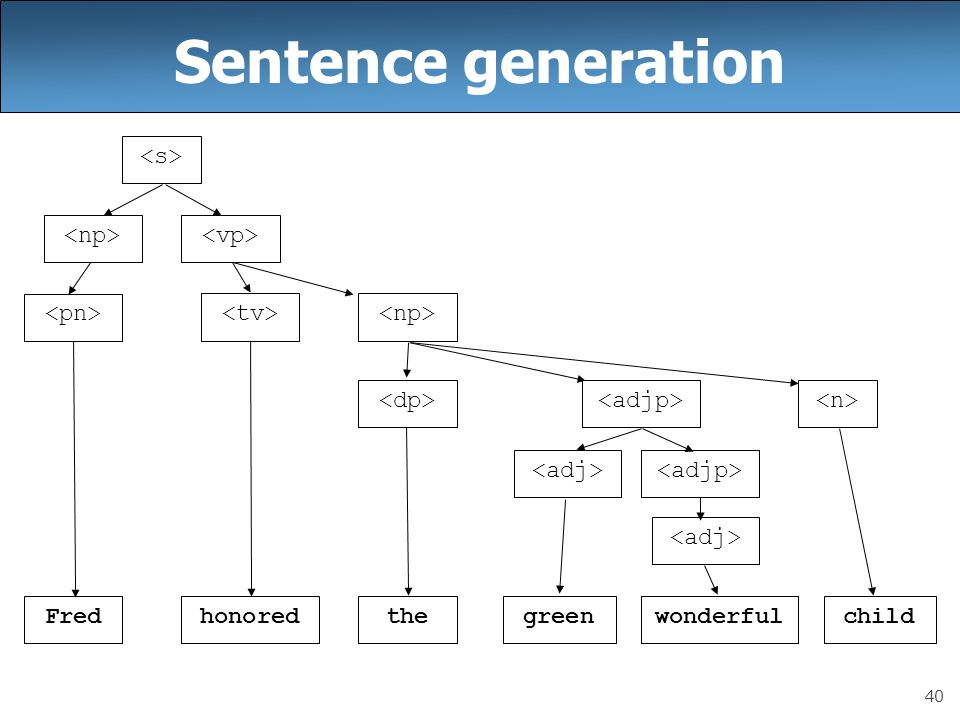 Sentence generation

<s>

<np>

<vp>

<pn>

<tv>

<np>

<dp>

<adjp>

<n>

<adj>

<adjp>

<adj>

Fred

honored

the

green

wonderful

child

40